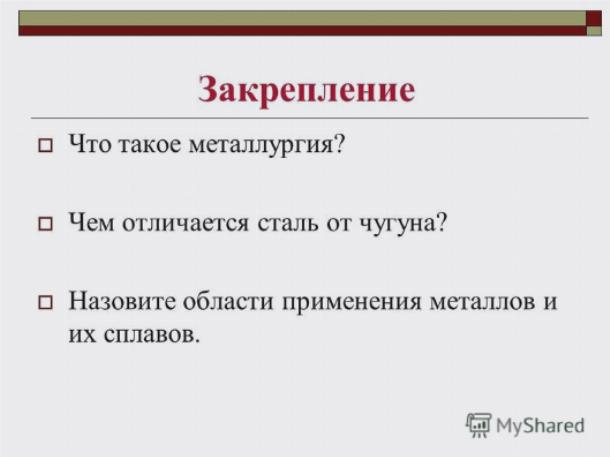 Закрепление

Что такое металлургия?

Чем отличается сталь от чугуна?

Назовите области применения металлов и их сплавов.

MyShared